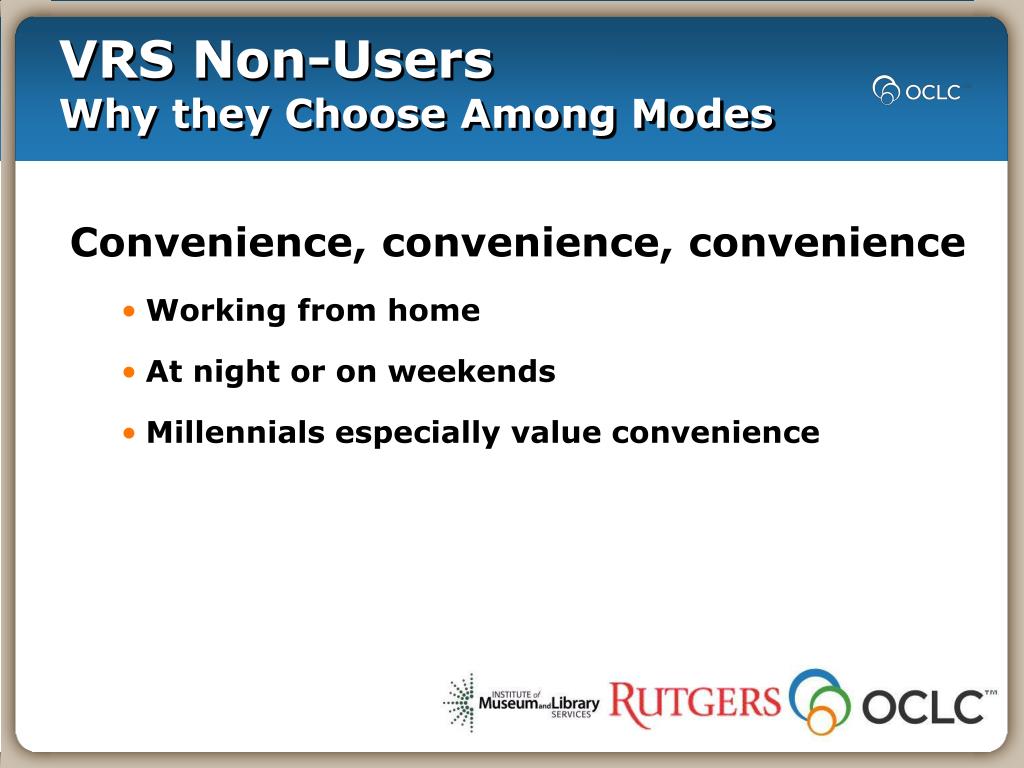 VRS Non-Users
Why they Choose Among Modes

OCLC

Convenience, convenience, convenience

• Working from home
• At night or on weekends
• Millennials especially value convenience

INSTITUTE of Museum and Library SERVICES

RUTGERS

OCLC™